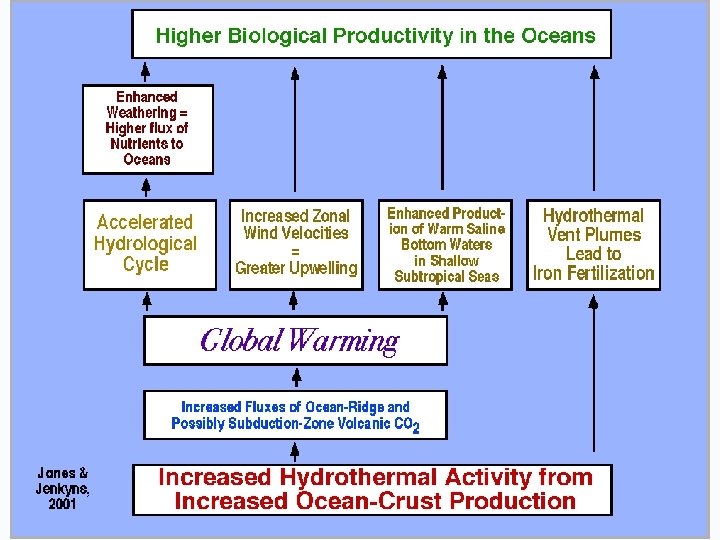 Higher Biological Productivity in the Oceans

Enhanced Weathering = Higher flux of Nutrients to Oceans

Accelerated Hydrological Cycle

Increased Zonal Wind Velocities = Greater Upwelling

Enhanced Production of Warm Saline Bottom Waters in Shallow Subtropical Seas

Hydrothermal Vent Plumes Lead to Iron Fertilization

Global Warming

Increased Fluxes of Ocean-Ridge and Possibly Subduction-Zone Volcanic $CO_2$

Jones & Jenkyns, 2001

Increased Hydrothermal Activity from Increased Ocean-Crust Production